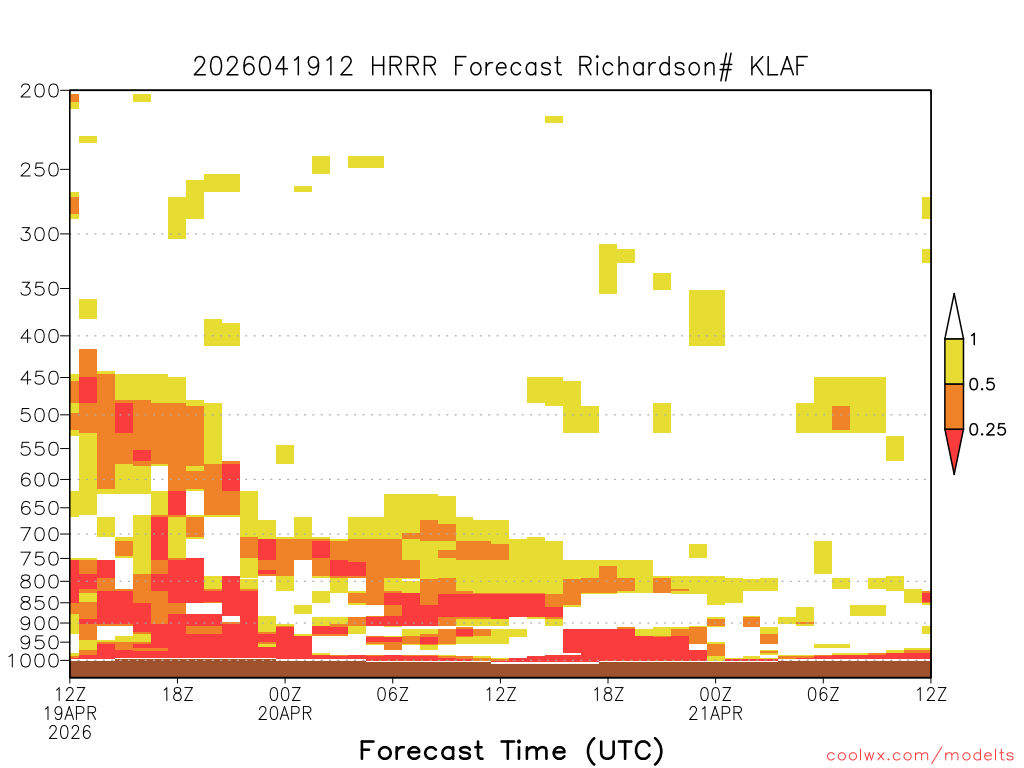 2026041912 HRRR Forecast Richardson# KLAF

200
250
300
350
400
450
500
550
600
650
700
750
800
850
900
950
1000

1
0.5
0.25

12Z
19APR
2026
18Z
00Z
20APR
06Z
12Z
18Z
00Z
21APR
06Z
12Z

Forecast Time (UTC)

coolwx.com/modelts